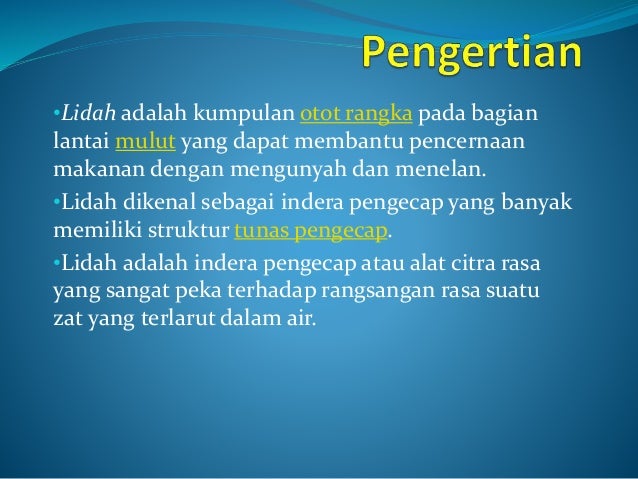 Pengertian

•Lidah adalah kumpulan otot rangka pada bagian lantai mulut yang dapat membantu pencernaan makanan dengan mengunyah dan menelan.

•Lidah dikenal sebagai indera pengecap yang banyak memiliki struktur tunas pengecap.

•Lidah adalah indera pengecap atau alat citra rasa yang sangat peka terhadap rangsangan rasa suatu zat yang terlarut dalam air.